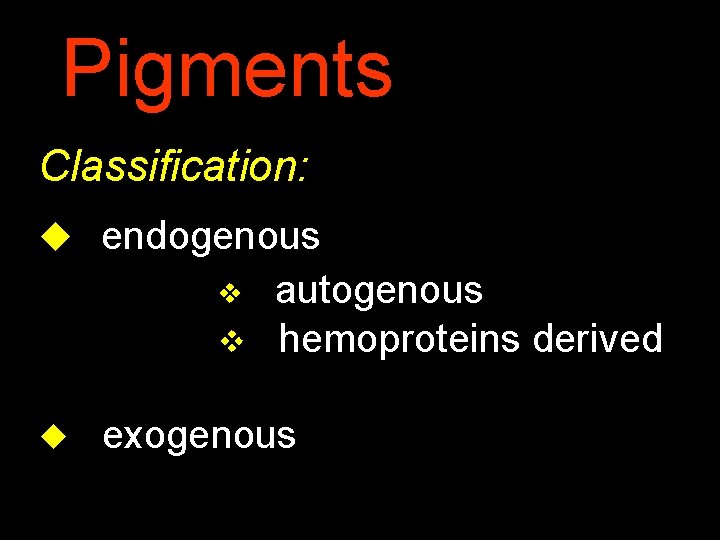 Pigments

Classification:

◆ endogenous
❖ autogenous
❖ hemoproteins derived

◆ exogenous